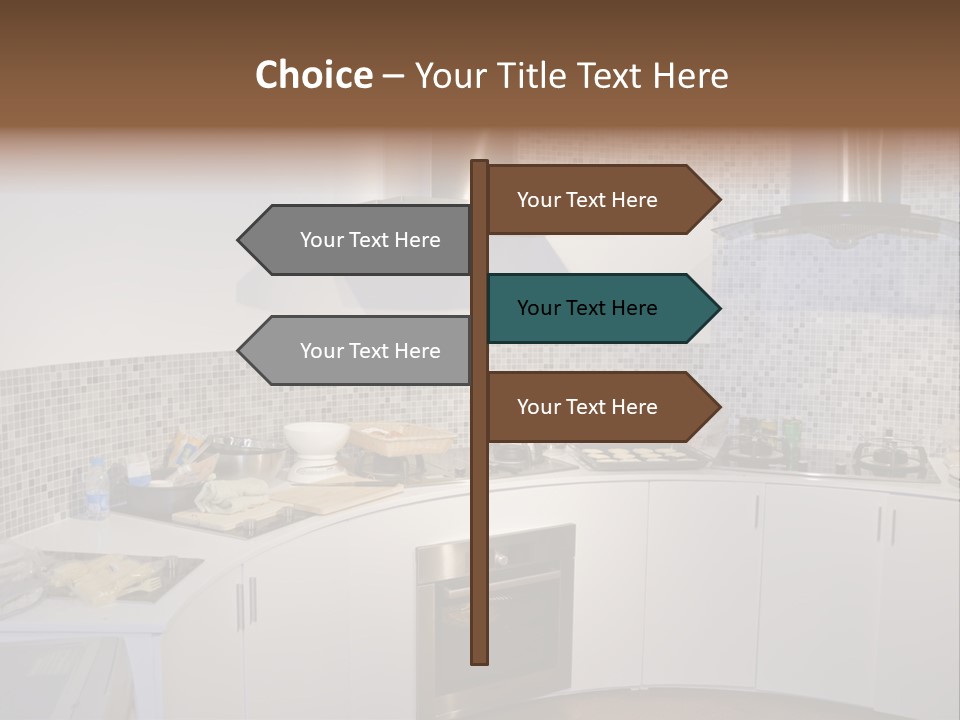 Choice – Your Title Text Here

Your Text Here

Your Text Here

Your Text Here

Your Text Here

Your Text Here